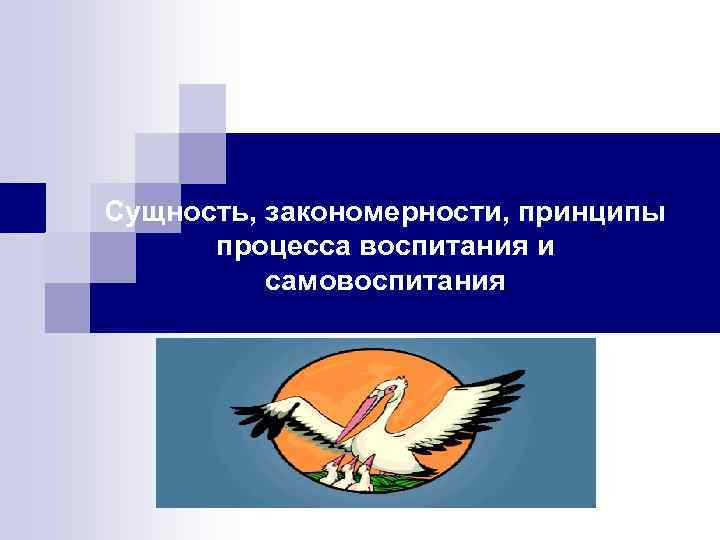 Сущность, закономерности, принципы процесса воспитания и самовоспитания